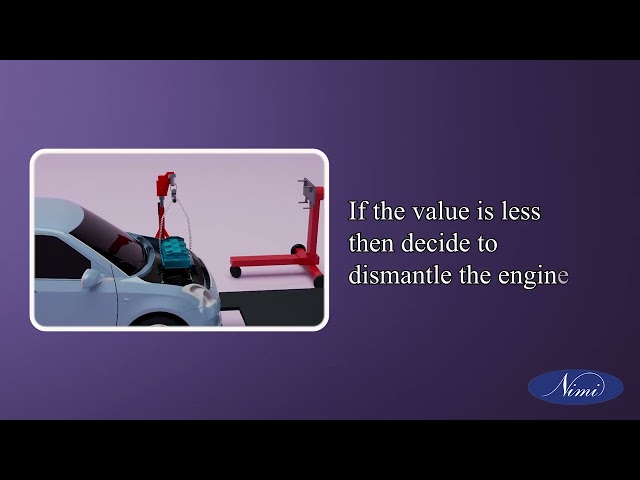 If the value is less then decide to dismantle the engine

Nimi